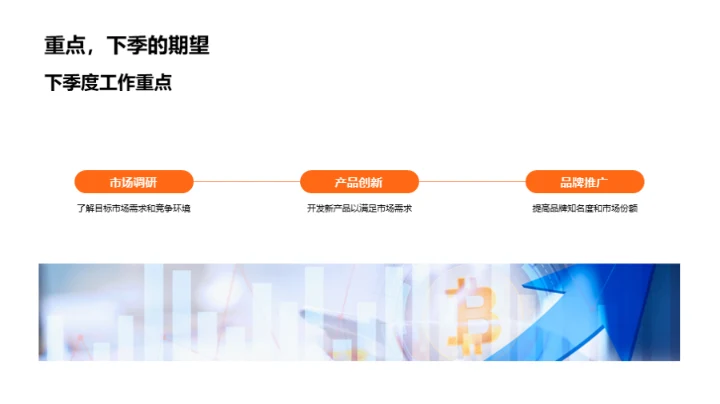 重点，下季的期望

下季度工作重点

市场调研

了解目标市场需求和竞争环境

产品创新

开发新产品以满足市场需求

品牌推广

提高品牌知名度和市场份额